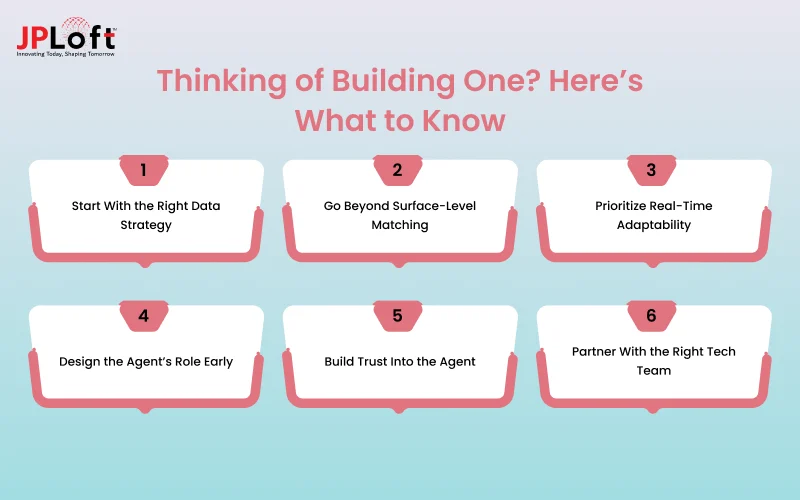 JPLoft™
Innovating Today, Shaping Tomorrow

Thinking of Building One? Here's What to Know

1
Start With the Right Data Strategy

2
Go Beyond Surface-Level Matching

3
Prioritize Real-Time Adaptability

4
Design the Agent's Role Early

5
Build Trust Into the Agent

6
Partner With the Right Tech Team